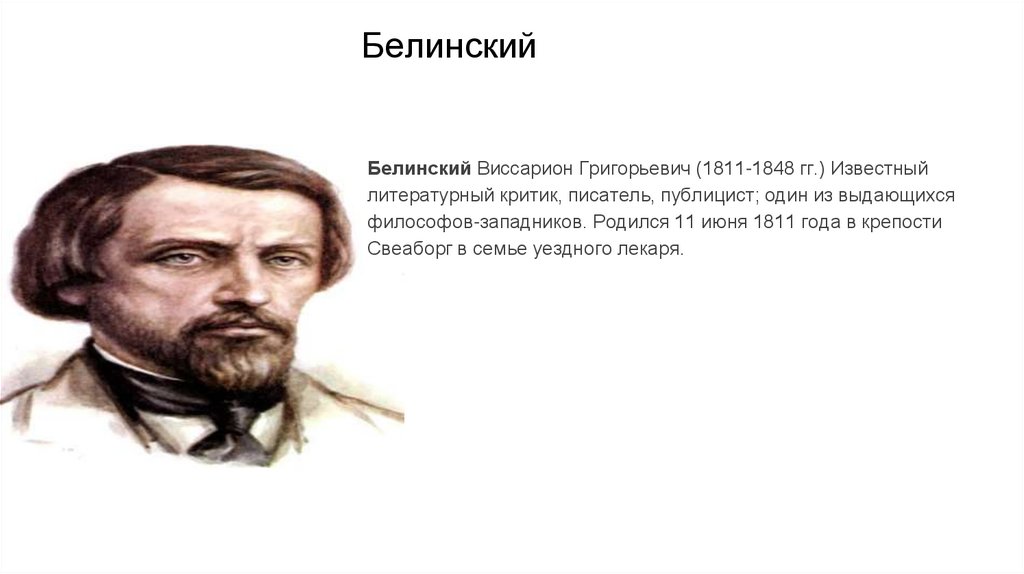 Белинский

Белинский Виссарион Григорьевич (1811-1848 гг.) Известный литературный критик, писатель, публицист; один из выдающихся философов-западников. Родился 11 июня 1811 года в крепости Свеаборг в семье уездного лекаря.